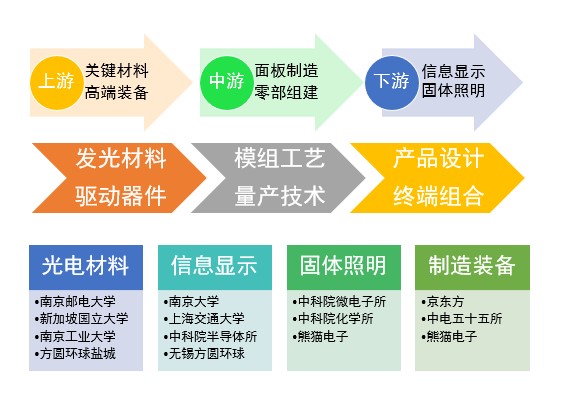 上游 关键材料 高端装备

中游 面板制造 零部组建

下游 信息显示 固体照明

发光材料 驱动器件

模组工艺 量产技术

产品设计 终端组合

光电材料
•南京邮电大学
•新加坡国立大学
•南京工业大学
•方圆环球盐城

信息显示
•南京大学
•上海交通大学
•中科院半导体所
•无锡方圆环球

固体照明
•中科院微电子所
•中科院化学所
•熊猫电子

制造装备
•京东方
•中电五十五所
•熊猫电子